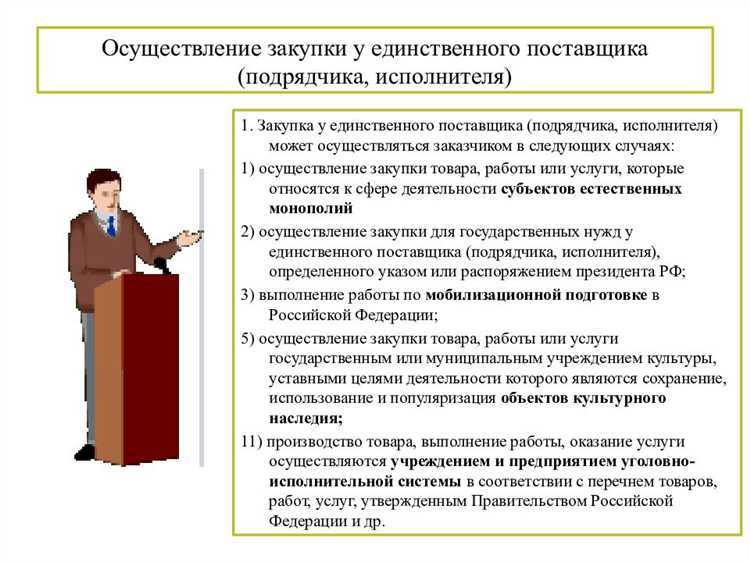 Осуществление закупки у единственного поставщика (подрядчика, исполнителя)

1. Закупка у единственного поставщика (подрядчика, исполнителя) может осуществляться заказчиком в следующих случаях:

1) осуществление закупки товара, работы или услуги, которые относятся к сфере деятельности субъектов естественных монополий

2) осуществление закупки для государственных нужд у единственного поставщика (подрядчика, исполнителя), определенного указом или распоряжением президента РФ;

3) выполнение работы по мобилизационной подготовке в Российской Федерации;

5) осуществление закупки товара, работы или услуги государственным или муниципальным учреждением культуры, уставными целями деятельности которого являются сохранение, использование и популяризация объектов культурного наследия;

11) производство товара, выполнение работы, оказание услуги осуществляются учреждением и предприятием уголовно-исполнительной системы в соответствии с перечнем товаров, работ, услуг, утвержденным Правительством Российской Федерации и др.